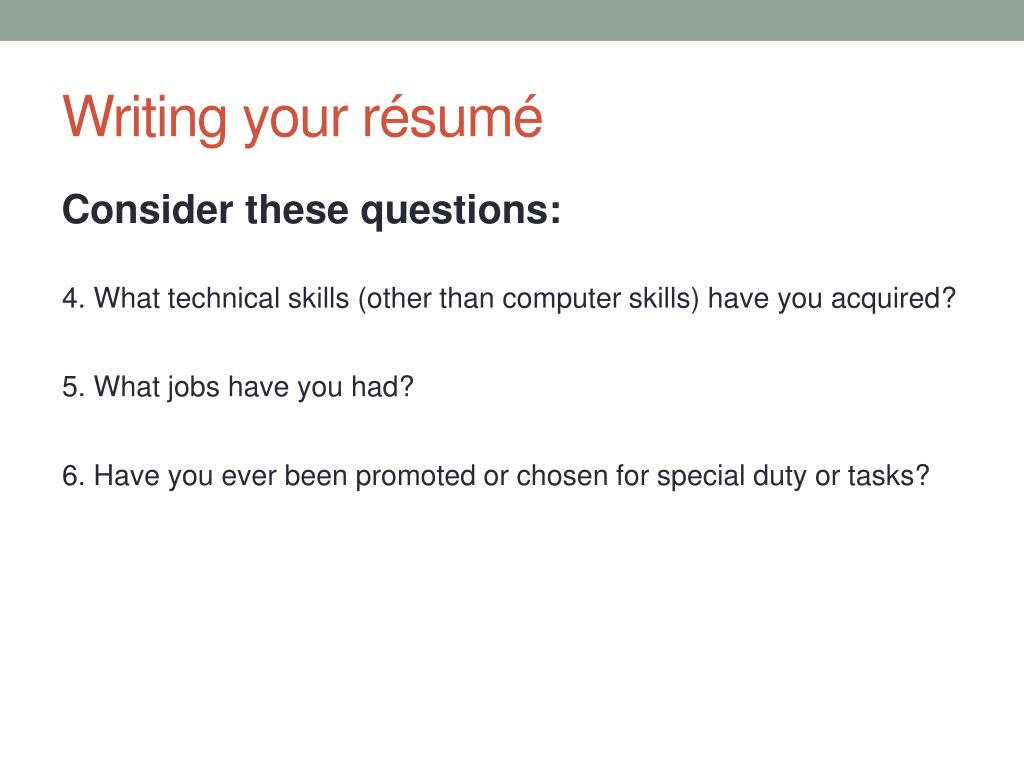 Writing your résumé

Consider these questions:

4. What technical skills (other than computer skills) have you acquired?

5. What jobs have you had?

6. Have you ever been promoted or chosen for special duty or tasks?